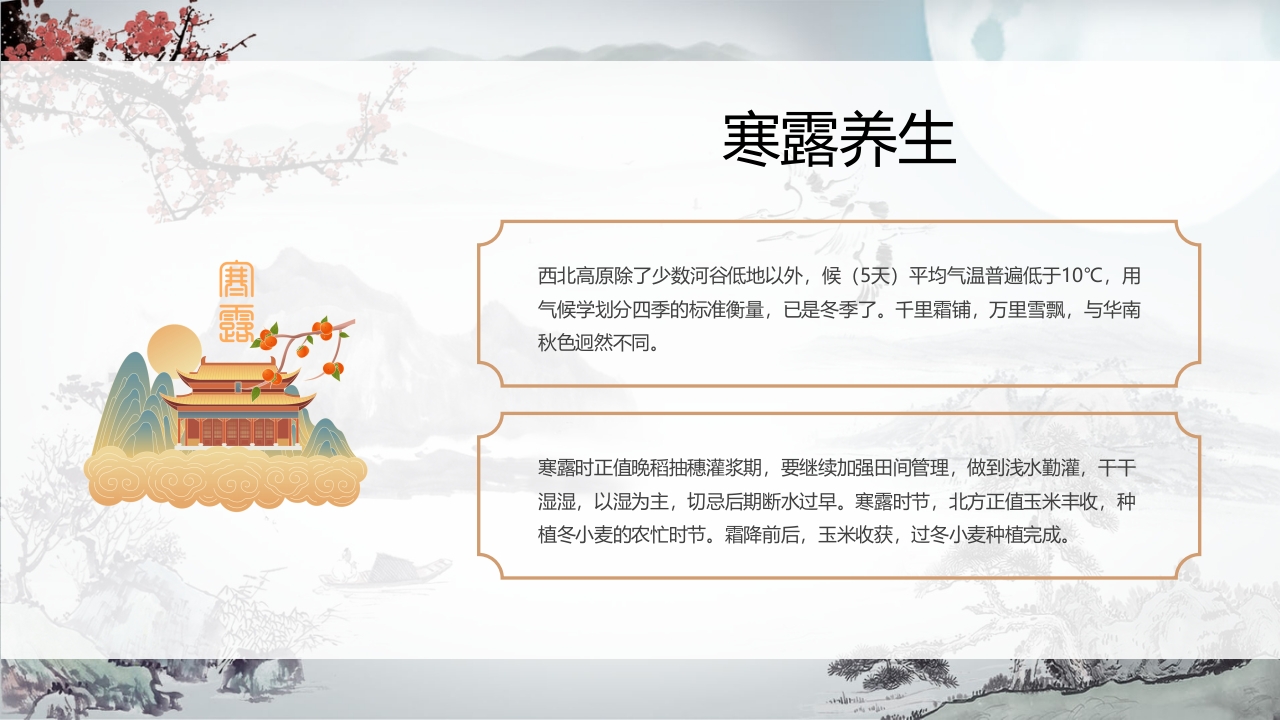 寒露养生

寒露

西北高原除了少数河谷低地以外，候（5天）平均气温普遍低于10℃，用气候学划分四季的标准衡量，已是冬季了。千里霜铺，万里雪飘，与华南秋色迥然不同。

寒露时正值晚稻抽穗灌浆期，要继续加强田间管理，做到浅水勤灌，干干湿湿，以湿为主，切忌后期断水过早。寒露时节，北方正值玉米丰收，种植冬小麦的农忙时节。霜降前后，玉米收获，过冬小麦种植完成。